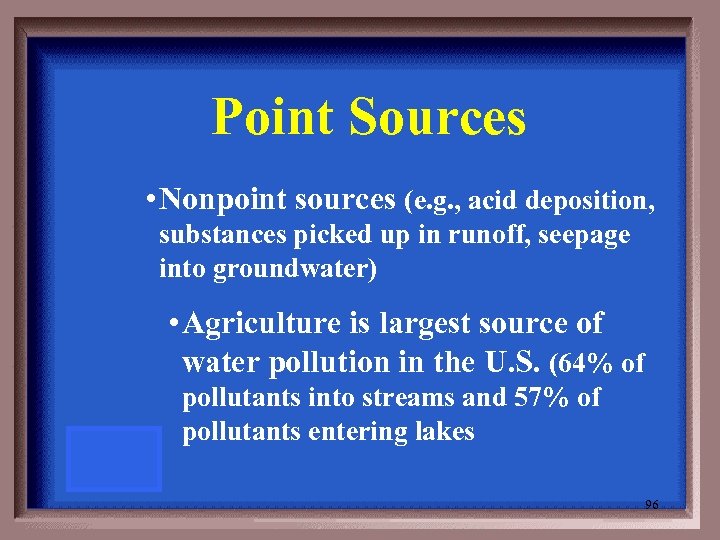 Point Sources

•Nonpoint sources (e.g., acid deposition, substances picked up in runoff, seepage into groundwater)

•Agriculture is largest source of water pollution in the U.S. (64% of pollutants into streams and 57% of pollutants entering lakes

96